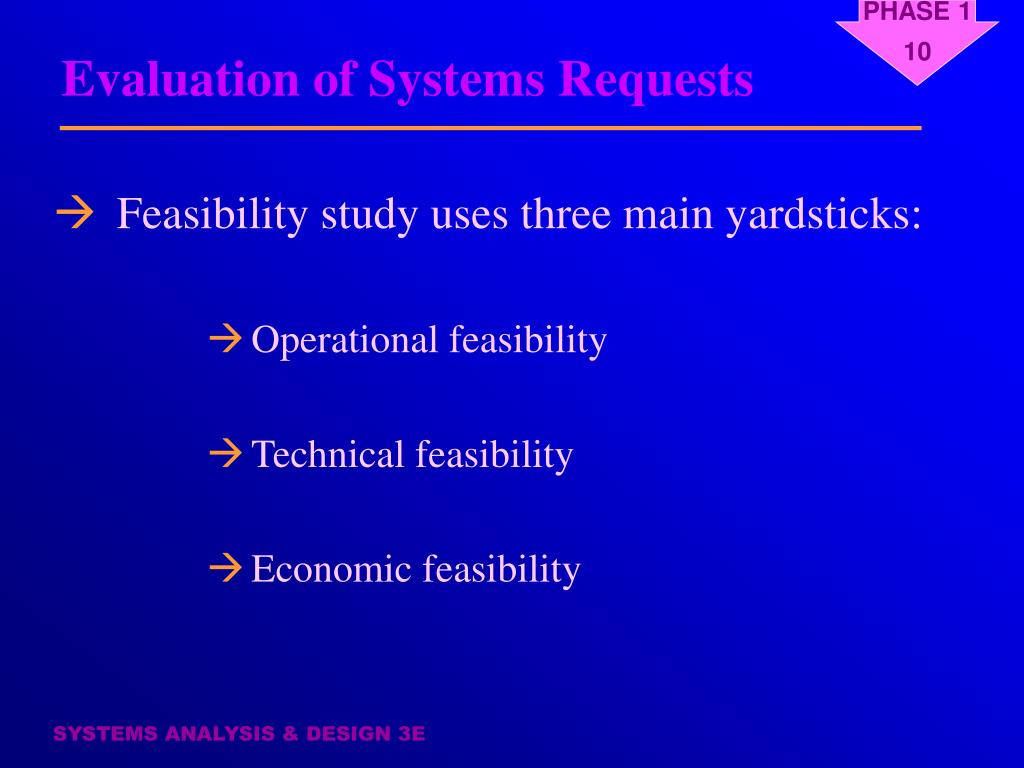 PHASE 1
10

Evaluation of Systems Requests

→ Feasibility study uses three main yardsticks:

→ Operational feasibility

→ Technical feasibility

→ Economic feasibility

SYSTEMS ANALYSIS & DESIGN 3E